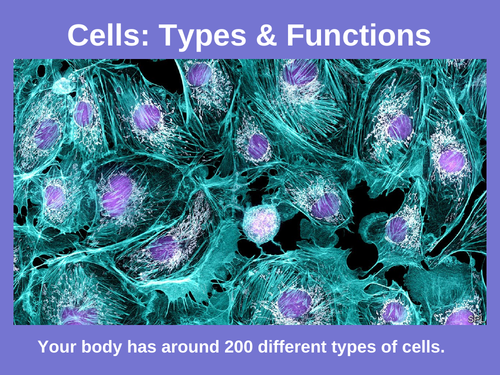 Cells: Types & Functions

SPL

Your body has around 200 different types of cells.